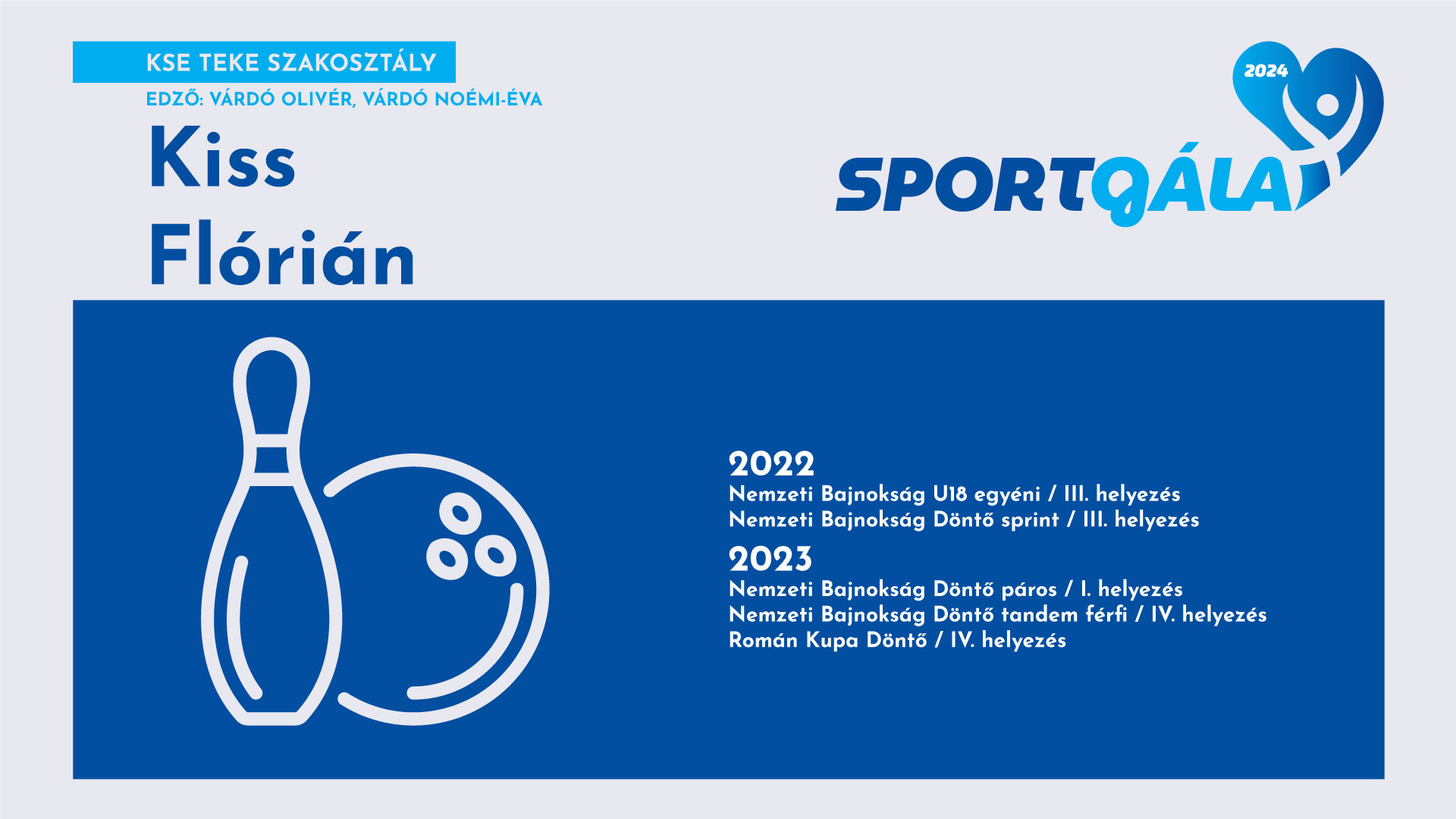 KSE TEKE SZAKOSZTÁLY
EDZŐ: VÁRDÓ OLIVÉR, VÁRDÓ NOÉMI-ÉVA

Kiss Flórián

2024
SPORTGÁLA

2022
Nemzeti Bajnokság U18 egyéni / III. helyezés
Nemzeti Bajnokság Döntő sprint / III. helyezés

2023
Nemzeti Bajnokság Döntő páros / I. helyezés
Nemzeti Bajnokság Döntő tandem férfi / IV. helyezés
Román Kupa Döntő / IV. helyezés